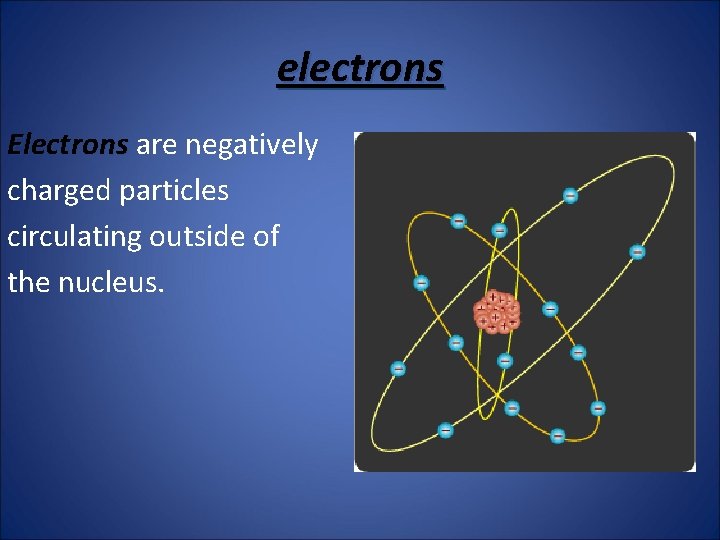 electrons

Electrons are negatively charged particles circulating outside of the nucleus.